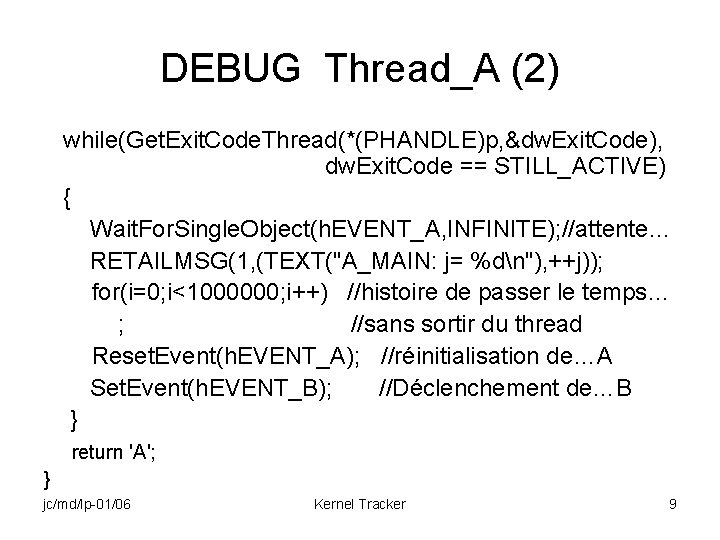 DEBUG Thread_A (2)

while(GetExitCodeThread(*(PHANDLE)p,&dwExitCode),
dwExitCode == STILL_ACTIVE)
{
WaitForSingleObject(hEVENT_A,INFINITE);//attente…
RETAILMSG(1,(TEXT("A_MAIN: j= %d\n"),++j));
for(i=0;i<1000000;i++) //histoire de passer le temps…
; //sans sortir du thread
ResetEvent(hEVENT_A); //réinitialisation de…A
SetEvent(hEVENT_B); //Déclenchement de…B
}
return 'A';
}

jc/md/lp-01/06

Kernel Tracker

9